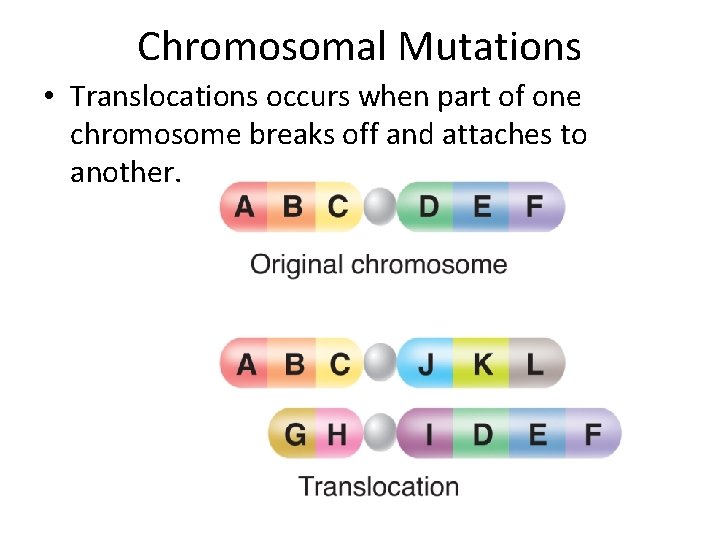 Chromosomal Mutations

• Translocations occurs when part of one chromosome breaks off and attaches to another.

A B C D E F

Original chromosome

A B C J K L

G H I D E F

Translocation